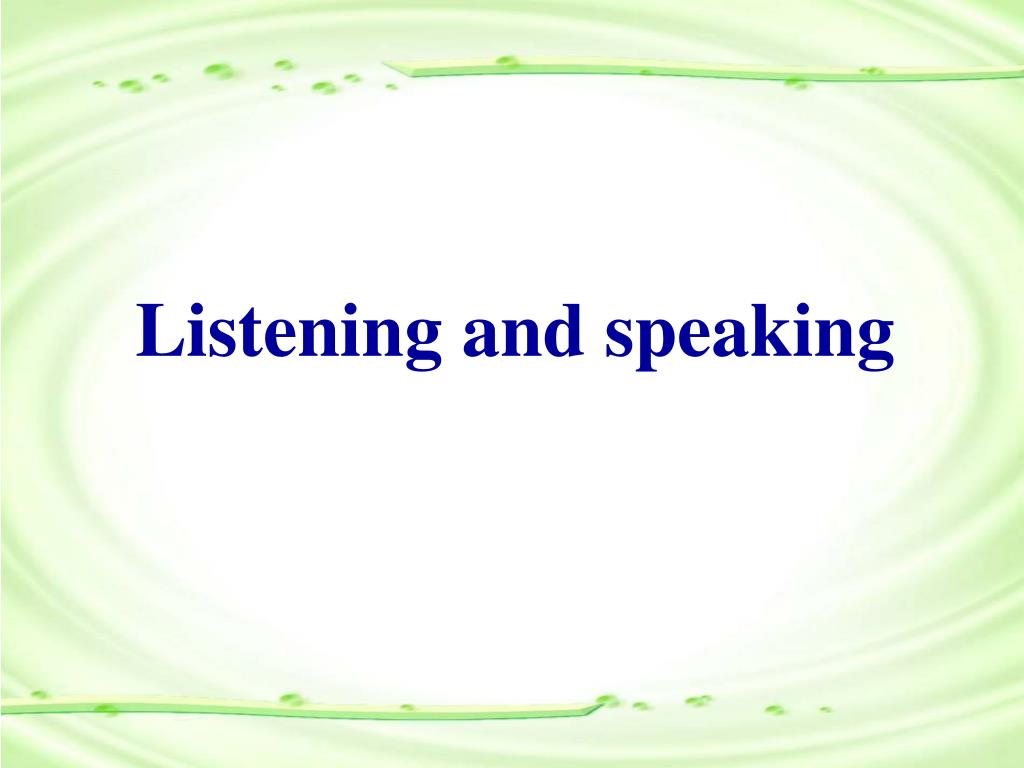 Listening and speaking